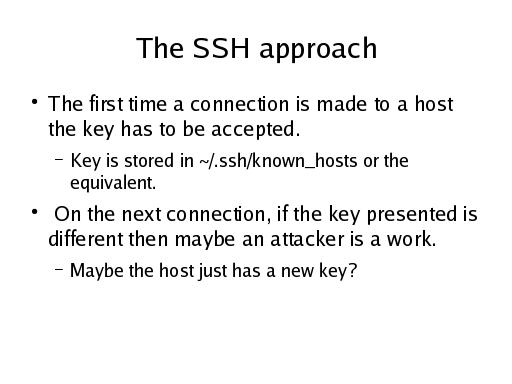 The SSH approach

• The first time a connection is made to a host the key has to be accepted.

– Key is stored in ~/.ssh/known_hosts or the equivalent.

• On the next connection, if the key presented is different then maybe an attacker is a work.

– Maybe the host just has a new key?